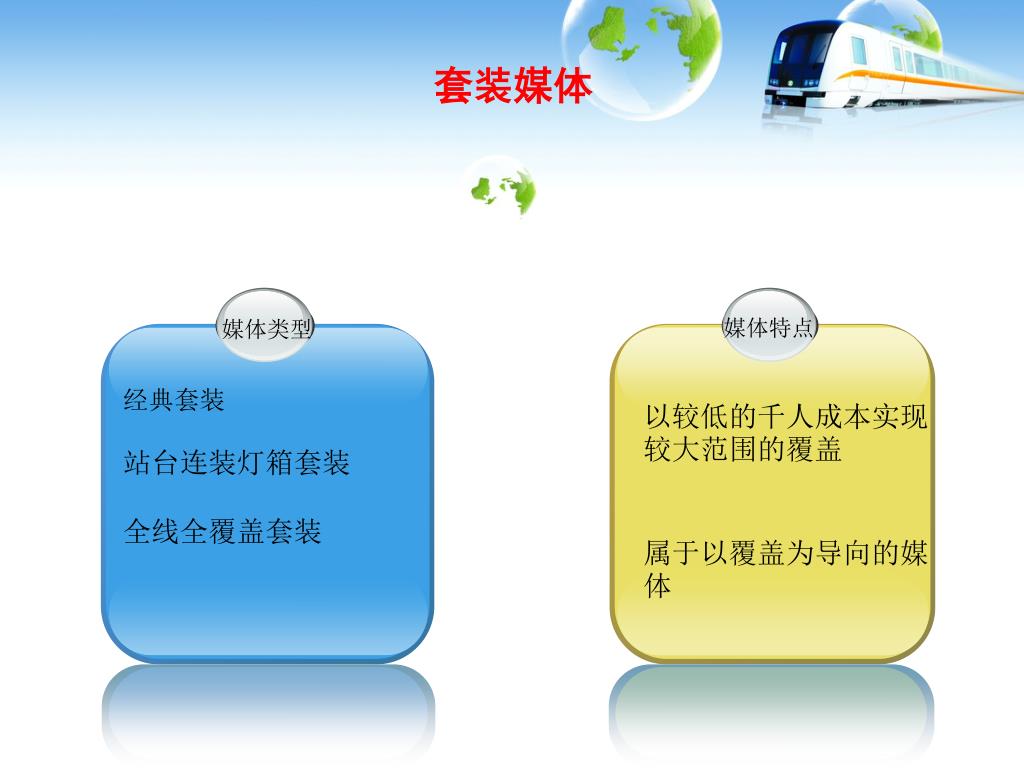 套装媒体

媒体类型

经典套装

站台连装灯箱套装

全线全覆盖套装

媒体特点

以较低的千人成本实现较大范围的覆盖

属于以覆盖为导向的媒体